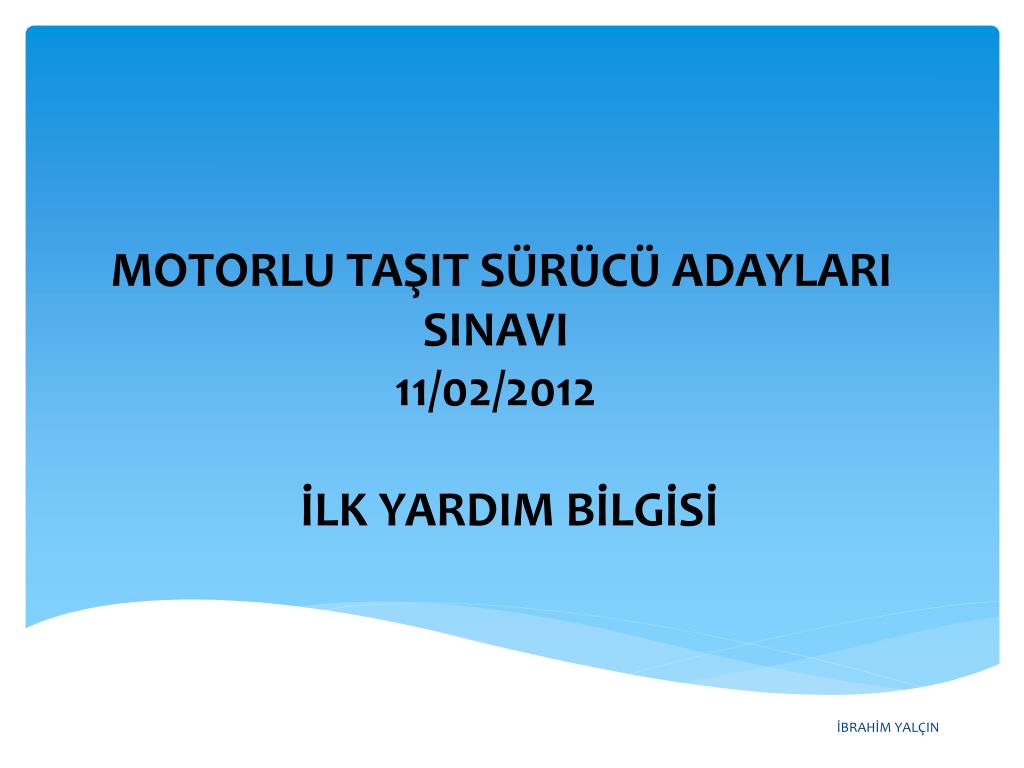 MOTORLU TAŞIT SÜRÜCÜ ADAYLARI SINAVI
11/02/2012

İLK YARDIM BİLGİSİ

İBRAHİM YALÇIN